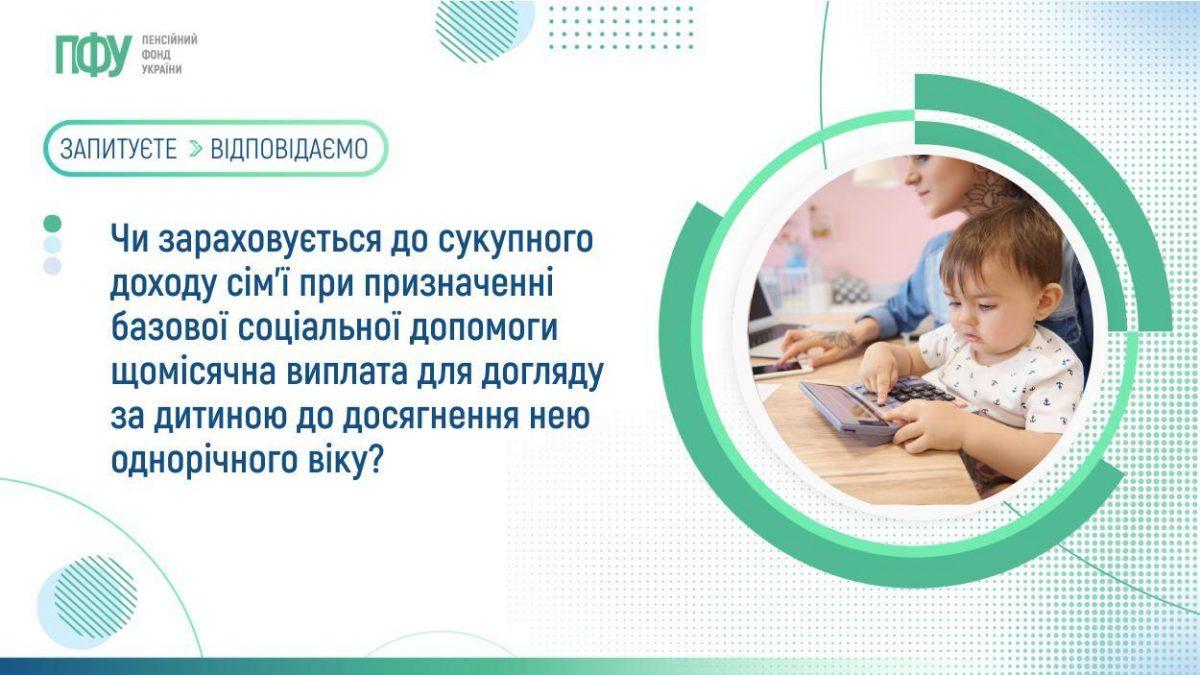 ПФУ ПЕНСІЙНИЙ ФОНД УКРАЇНИ

ЗАПИТУЄТЕ > ВІДПОВІДАЄМО

Чи зараховується до сукупного доходу сім'ї при призначенні базової соціальної допомоги щомісячна виплата для догляду за дитиною до досягнення нею однорічного віку?